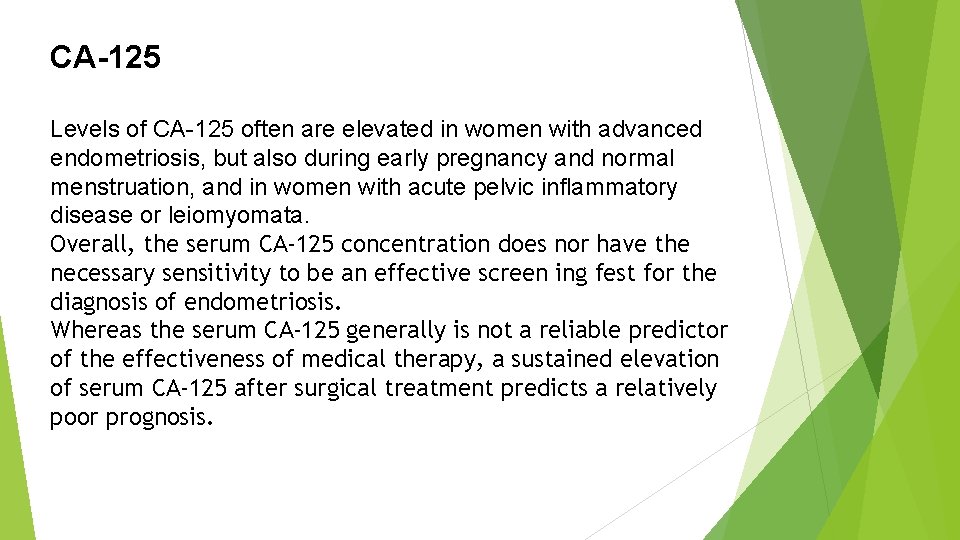 CA-125

Levels of CA-125 often are elevated in women with advanced endometriosis, but also during early pregnancy and normal menstruation, and in women with acute pelvic inflammatory disease or leiomyomata.
Overall, the serum CA-125 concentration does nor have the necessary sensitivity to be an effective screen ing fest for the diagnosis of endometriosis.
Whereas the serum CA-125 generally is not a reliable predictor of the effectiveness of medical therapy, a sustained elevation of serum CA-125 after surgical treatment predicts a relatively poor prognosis.